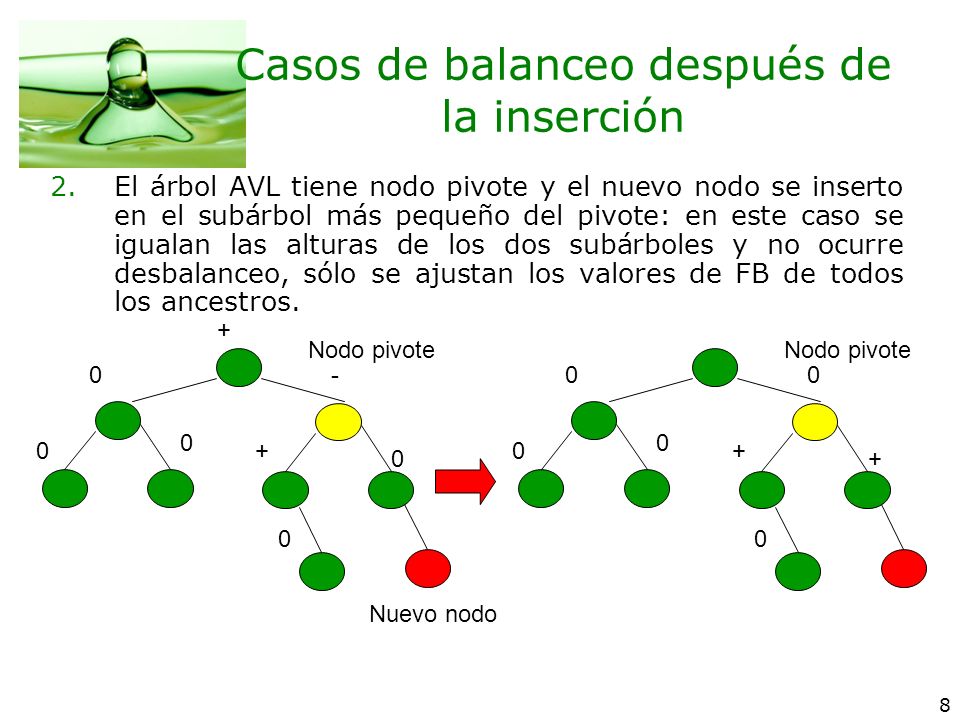 Casos de balanceo después de la inserción

2. El árbol AVL tiene nodo pivote y el nuevo nodo se inserto en el subárbol más pequeño del pivote: en este caso se igualan las alturas de los dos subárboles y no ocurre desbalanceo, sólo se ajustan los valores de FB de todos los ancestros.

+
Nodo pivote
0
-
0
0
+
0
0
Nuevo nodo

Nodo pivote
0
0
0
0
+
+
0

8